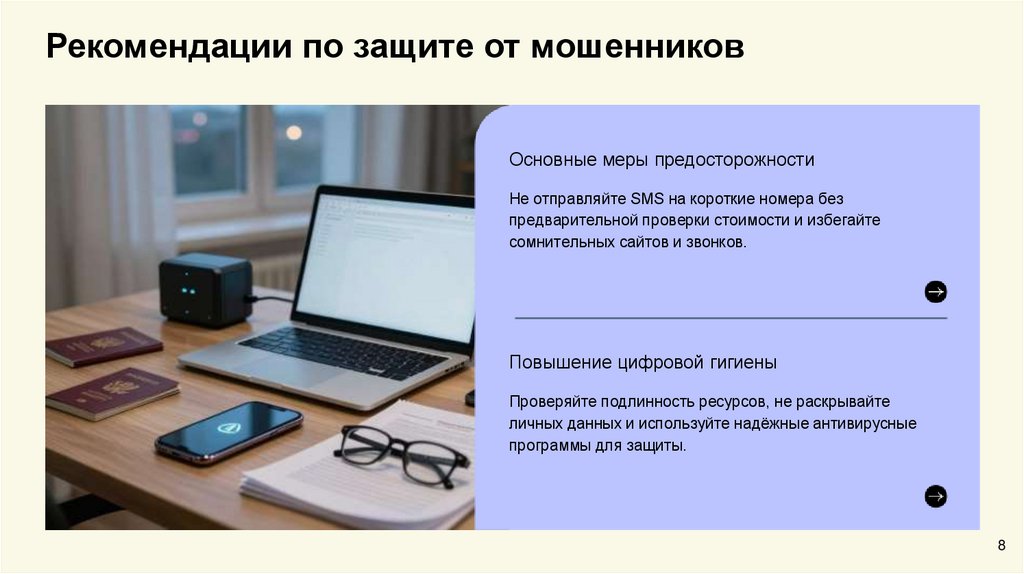 Рекомендации по защите от мошенников

Основные меры предосторожности

Не отправляйте SMS на короткие номера без предварительной проверки стоимости и избегайте сомнительных сайтов и звонков.

Повышение цифровой гигиены

Проверяйте подлинность ресурсов, не раскрывайте личных данных и используйте надёжные антивирусные программы для защиты.

8